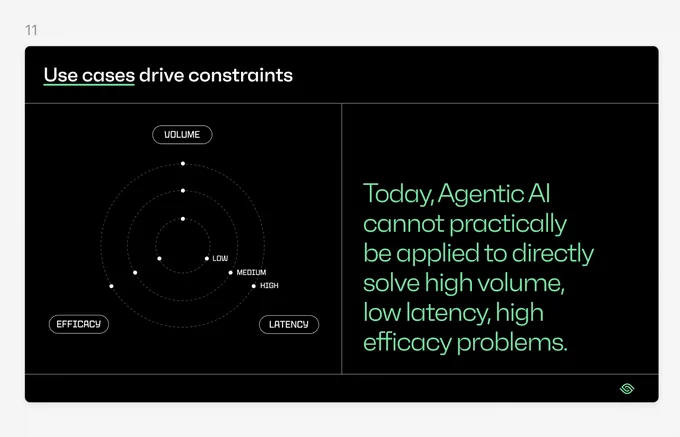 11

Use cases drive constraints

VOLUME

LOW
MEDIUM
HIGH

EFFICACY

LATENCY

Today, Agentic AI cannot practically be applied to directly solve high volume, low latency, high efficacy problems.